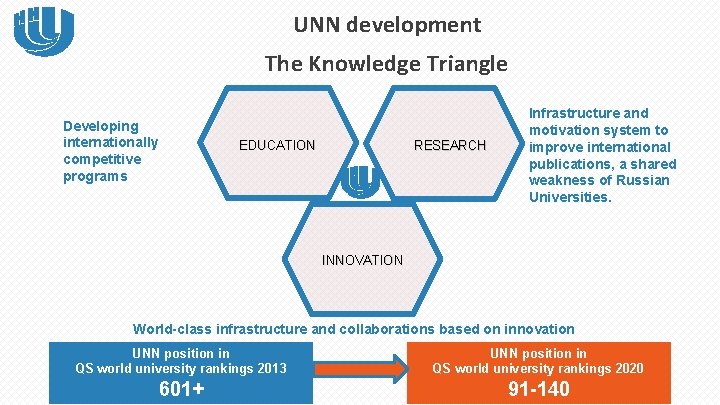 UNN development

The Knowledge Triangle

Developing internationally competitive programs

EDUCATION

RESEARCH

Infrastructure and motivation system to improve international publications, a shared weakness of Russian Universities.

INNOVATION

World-class infrastructure and collaborations based on innovation

UNN position in QS world university rankings 2013
601+

UNN position in QS world university rankings 2020
91-140